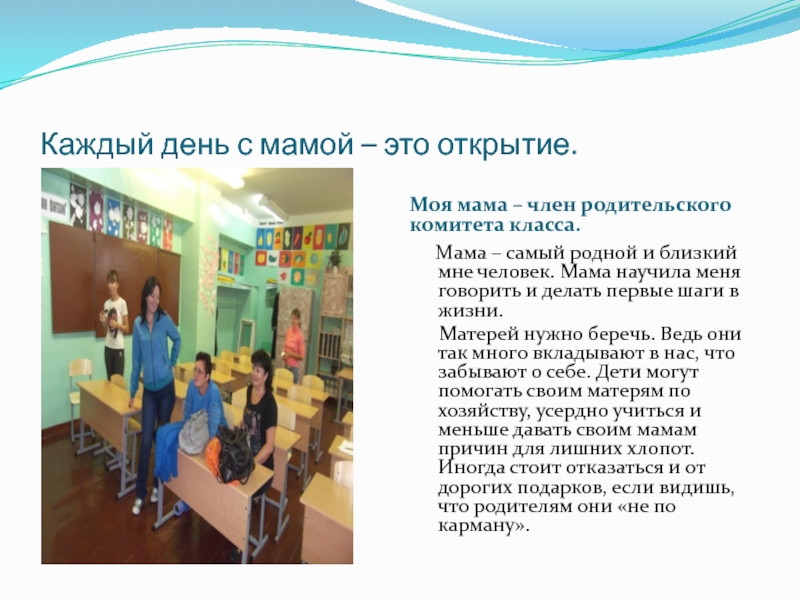 Каждый день с мамой – это открытие.

Моя мама – член родительского комитета класса.

Мама – самый родной и близкий мне человек. Мама научила меня говорить и делать первые шаги в жизни.

Матерей нужно беречь. Ведь они так много вкладывают в нас, что забывают о себе. Дети могут помогать своим матерям по хозяйству, усердно учиться и меньше давать своим мамам причин для лишних хлопот. Иногда стоит отказаться и от дорогих подарков, если видишь, что родителям они «не по карману».